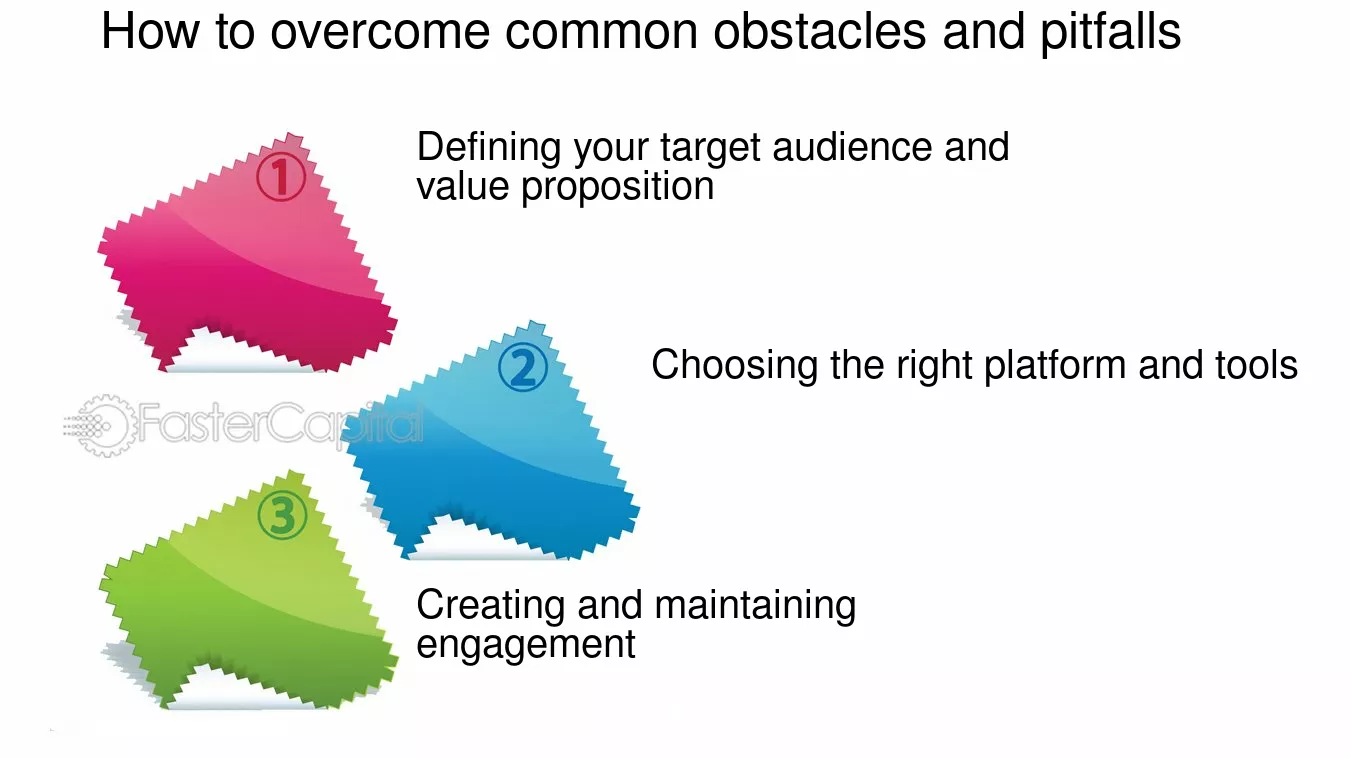 How to overcome common obstacles and pitfalls

①

Defining your target audience and value proposition

②

Choosing the right platform and tools

③

Creating and maintaining engagement

FasterCapital